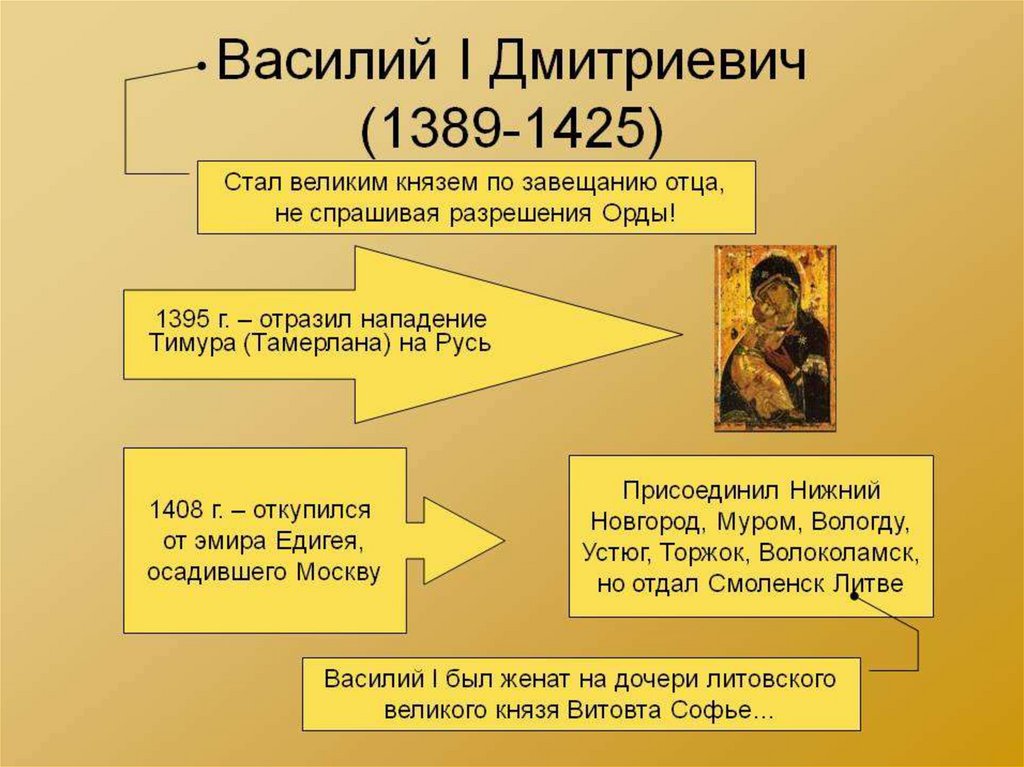 Василий I Дмитриевич (1389-1425)

Стал великим князем по завещанию отца, не спрашивая разрешения Орды!

1395 г. – отразил нападение Тимура (Тамерлана) на Русь

1408 г. – откупился от эмира Едигея, осадившего Москву

Присоединил Нижний Новгород, Муром, Вологду, Устюг, Торжок, Волоколамск, но отдал Смоленск Литве

Василий I был женат на дочери литовского великого князя Витовта Софье…